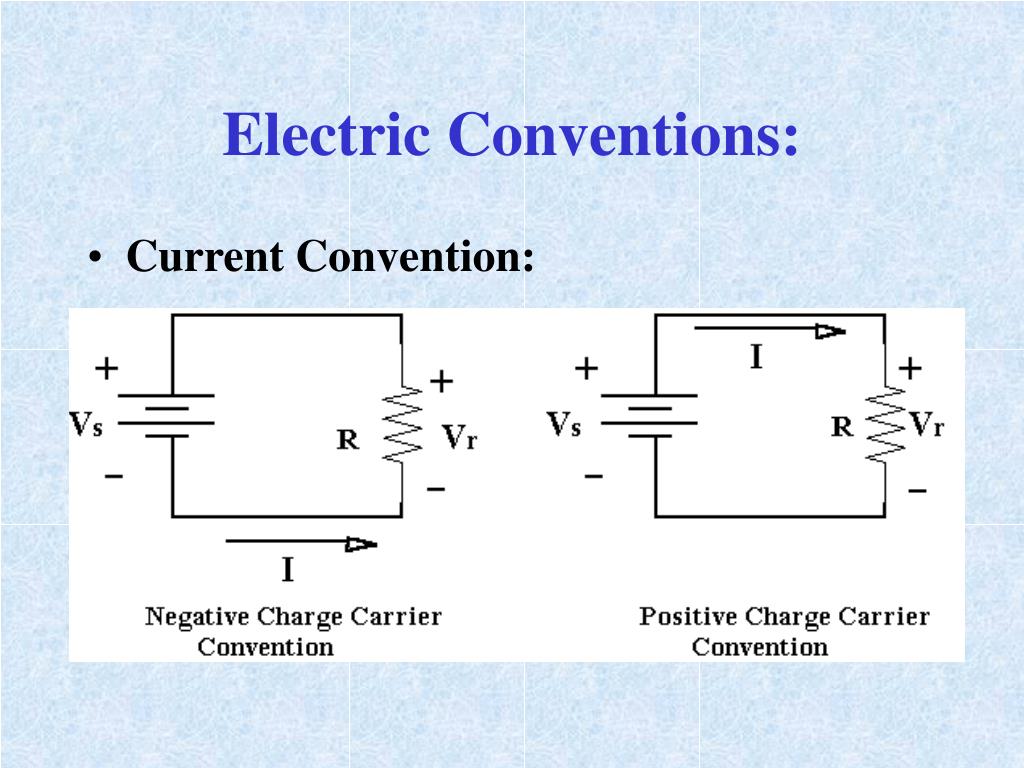 Electric Conventions:

• Current Convention:

+
Vs
−
R
+
Vr
−
I
Negative Charge Carrier Convention

I
+
Vs
−
R
+
Vr
−
Positive Charge Carrier Convention